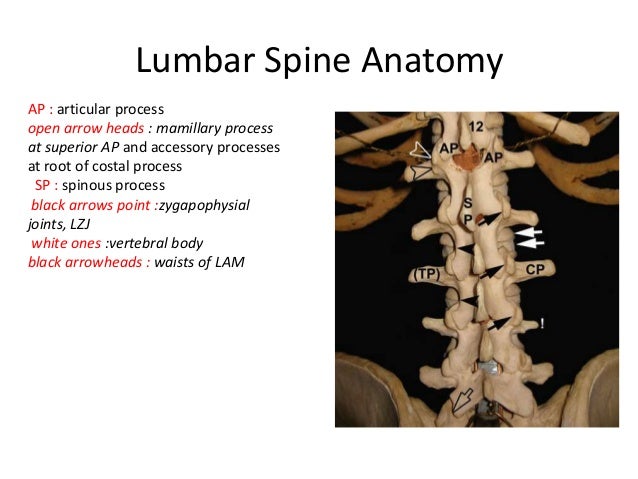 Lumbar Spine Anatomy

AP : articular process
open arrow heads : mamillary process at superior AP and accessory processes at root of costal process
SP : spinous process
black arrows point :zygapophysial joints, LZJ
white ones :vertebral body
black arrowheads : waists of LAM

12
AP
AP
S
P
(TP)
CP
!